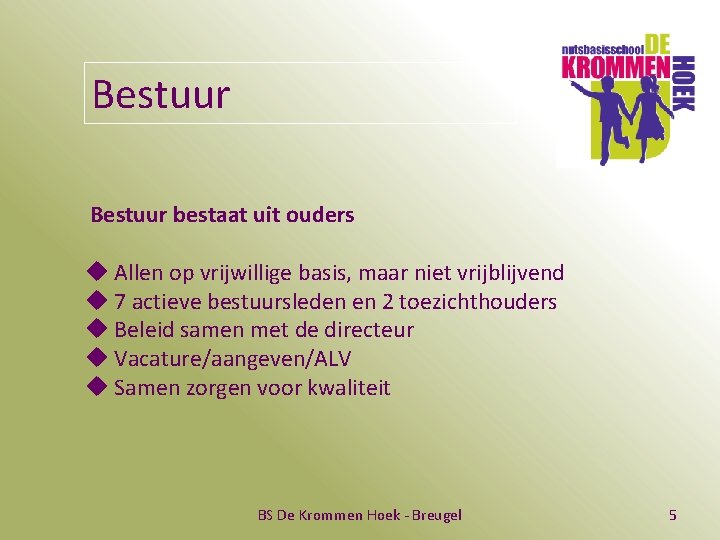 Bestuur

nutsbasisschool DE KROMMEN HOEK

Bestuur bestaat uit ouders

◆ Allen op vrijwillige basis, maar niet vrijblijvend
◆ 7 actieve bestuursleden en 2 toezichthouders
◆ Beleid samen met de directeur
◆ Vacature/aangeven/ALV
◆ Samen zorgen voor kwaliteit

BS De Krommen Hoek - Breugel

5